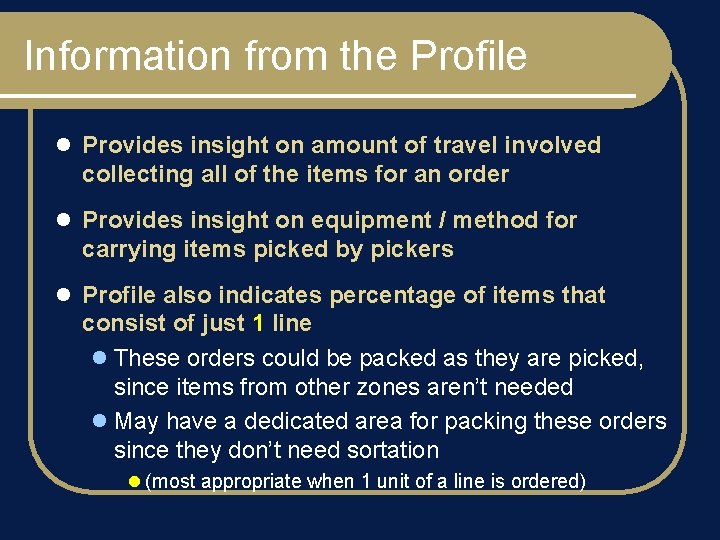 Information from the Profile

- Provides insight on amount of travel involved collecting all of the items for an order
- Provides insight on equipment / method for carrying items picked by pickers
- Profile also indicates percentage of items that consist of just 1 line
  - These orders could be packed as they are picked, since items from other zones aren't needed
  - May have a dedicated area for packing these orders since they don't need sortation
    - (most appropriate when 1 unit of a line is ordered)